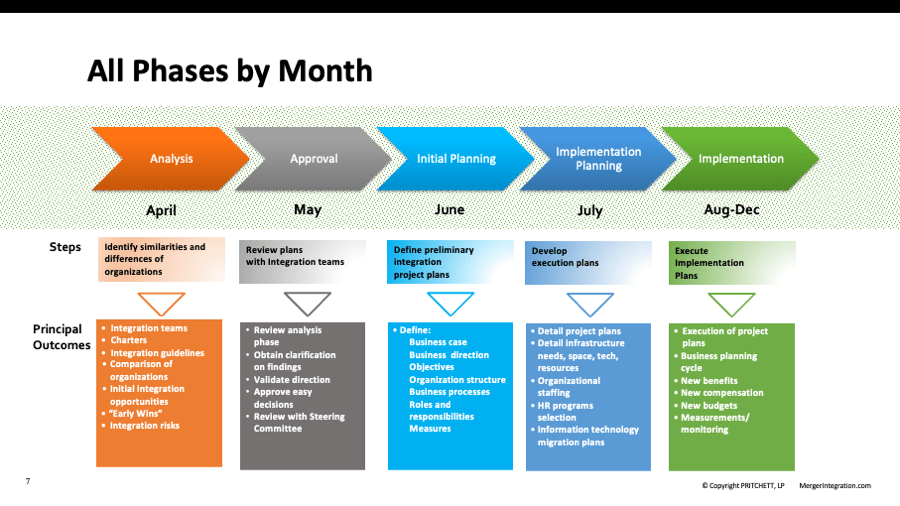 All Phases by Month

Analysis
Approval
Initial Planning
Implementation Planning
Implementation

April
May
June
July
Aug-Dec

Steps

Identify similarities and differences of organizations

Review plans with Integration teams

Define preliminary integration project plans

Develop execution plans

Execute Implementation Plans

Principal Outcomes

• Integration teams
• Charters
• Integration guidelines
• Comparison of organizations
• Initial integration opportunities
• "Early Wins"
• Integration risks

• Review analysis phase
• Obtain clarification on findings
• Validate direction
• Approve easy decisions
• Review with Steering Committee

• Define:
Business case
Business direction
Objectives
Organization structure
Business processes
Roles and responsibilities
Measures

• Detail project plans
• Detail infrastructure needs, space, tech, resources
• Organizational staffing
• HR programs selection
• Information technology migration plans

• Execution of project plans
• Business planning cycle
• New benefits
• New compensation
• New budgets
• Measurements/ monitoring

7

© Copyright PRITCHETT, LP MergerIntegration.com